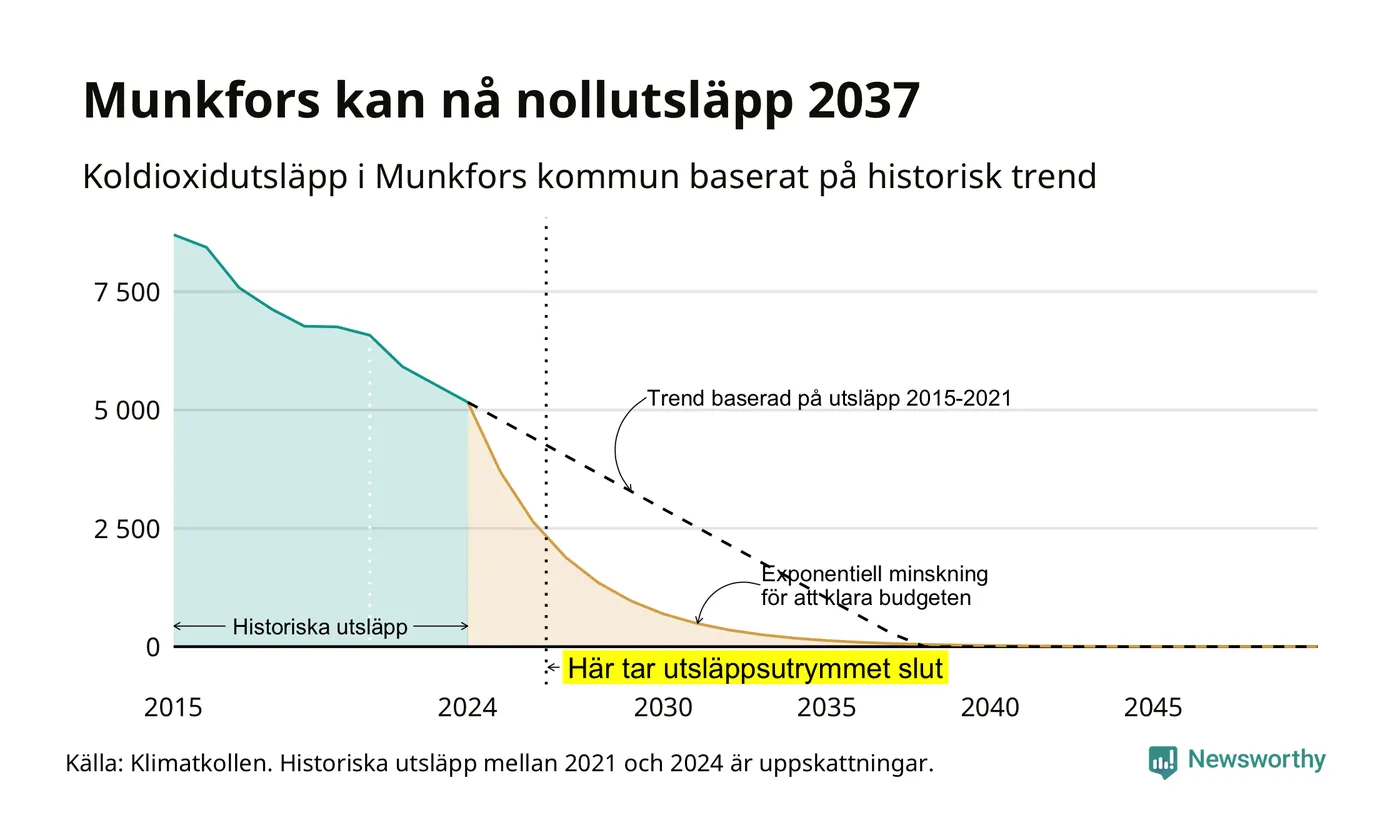 Munkfors kan nå nollutsläpp 2037

Koldioxidutsläpp i Munkfors kommun baserat på historisk trend

7 500
5 000
2 500
0

Trend baserad på utsläpp 2015-2021

Exponentiell minskning för att klara budgeten

Historiska utsläpp

Här tar utsläppsutrymmet slut

2015
2024
2030
2035
2040
2045

Källa: Klimatkollen. Historiska utsläpp mellan 2021 och 2024 är uppskattningar.

Newsworthy